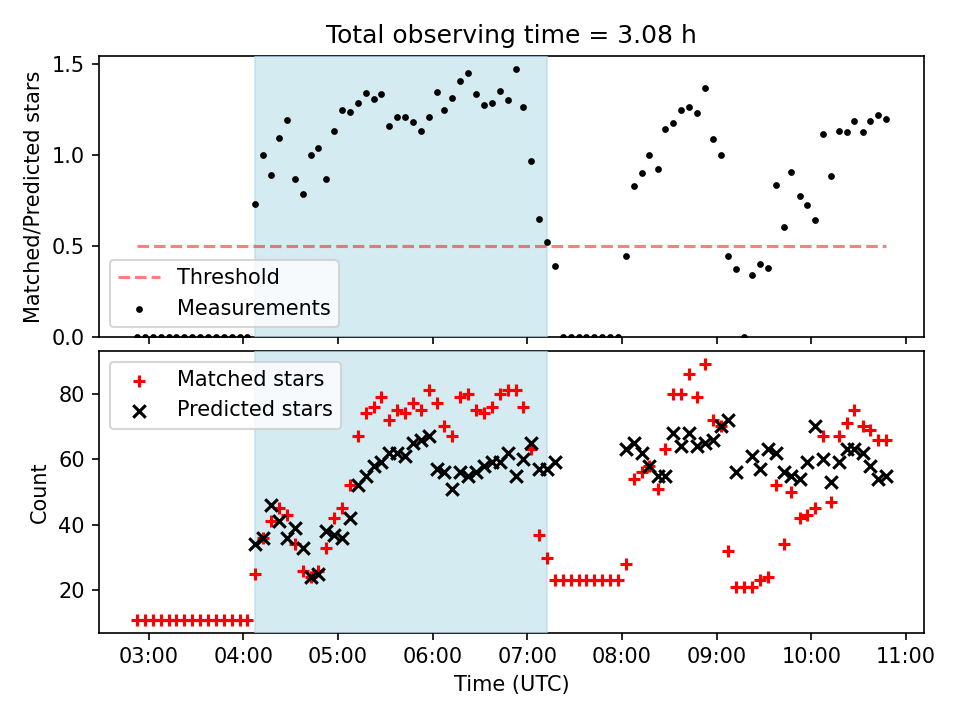 Total observing time = 3.08 h

Matched/Predicted stars

1.5
1.0
0.5
0.0

Threshold
Measurements

Count

80
60
40
20

Matched stars
Predicted stars

03:00
04:00
05:00
06:00
07:00
08:00
09:00
10:00
11:00

Time (UTC)